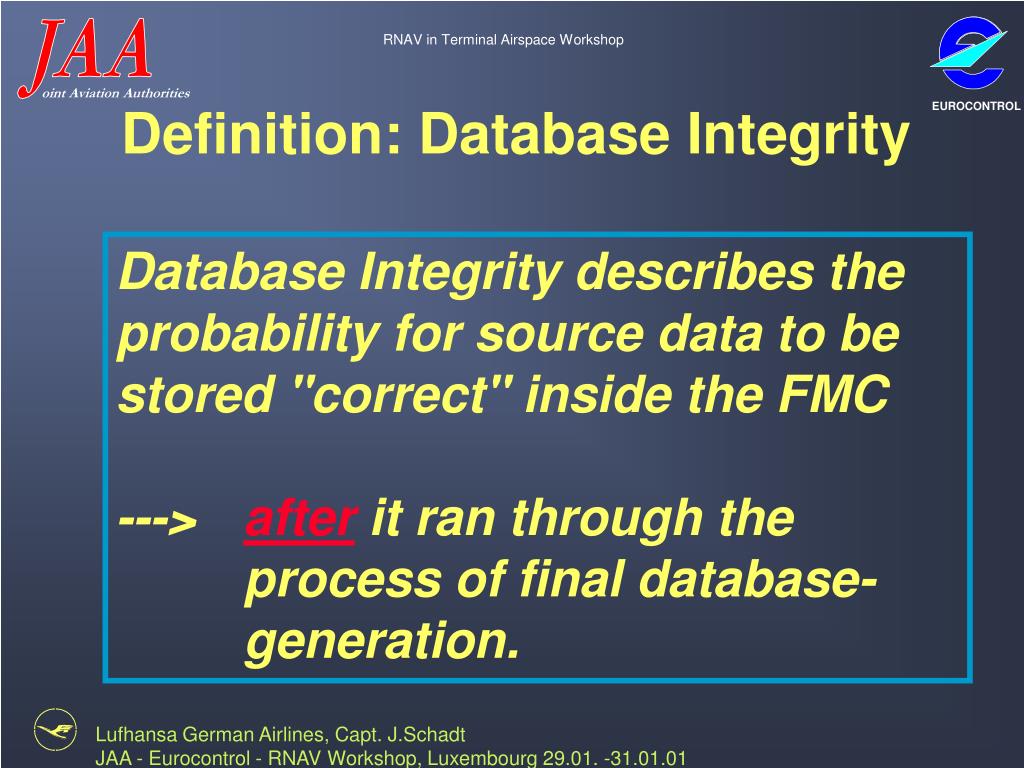 JAA
oint Aviation Authorities

RNAV in Terminal Airspace Workshop

EUROCONTROL

Definition: Database Integrity

Database Integrity describes the probability for source data to be stored "correct" inside the FMC

---> after it ran through the process of final database-generation.

Lufhansa German Airlines, Capt. J.Schadt
JAA - Eurocontrol - RNAV Workshop, Luxembourg 29.01. -31.01.01